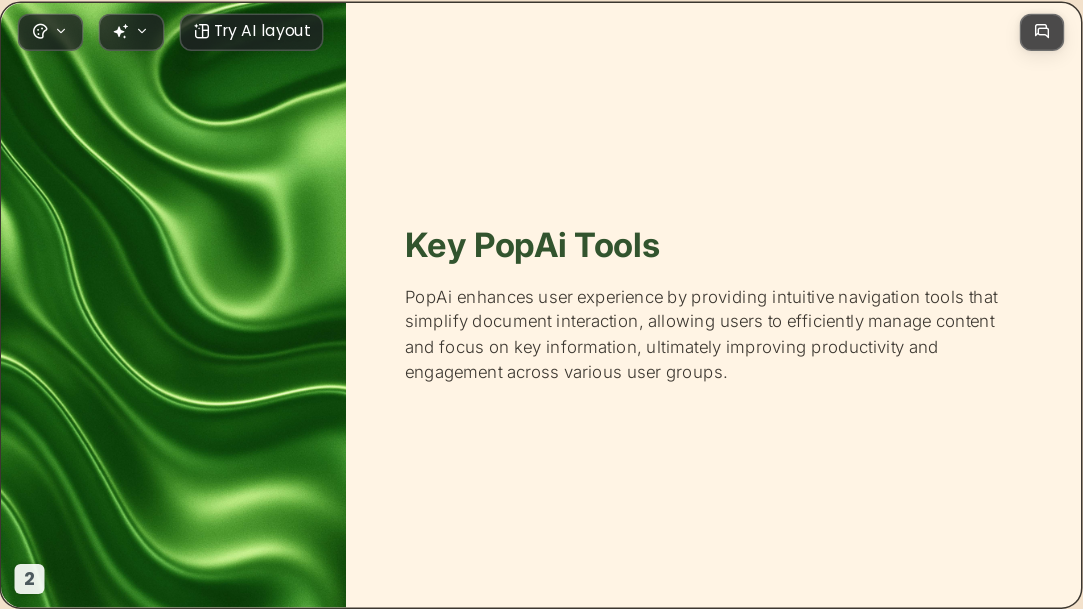 Try AI layout

Key PopAi Tools

PopAi enhances user experience by providing intuitive navigation tools that simplify document interaction, allowing users to efficiently manage content and focus on key information, ultimately improving productivity and engagement across various user groups.

2